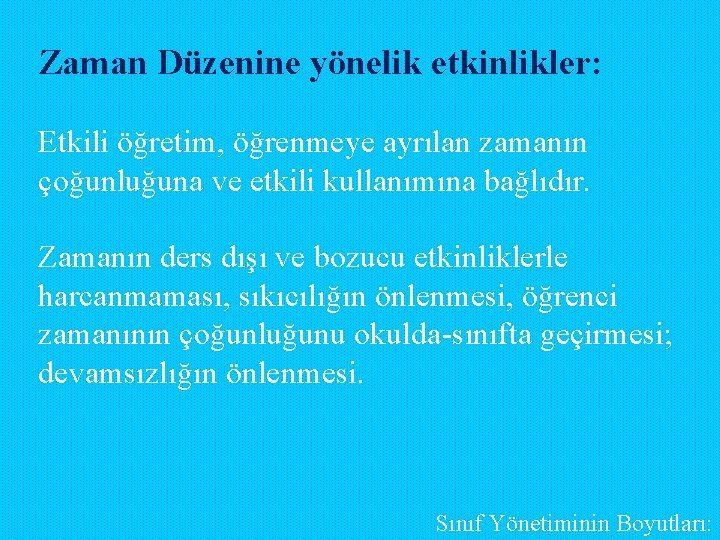 Zaman Düzenine yönelik etkinlikler:

Etkili öğretim, öğrenmeye ayrılan zamanın çoğunluğuna ve etkili kullanımına bağlıdır.

Zamanın ders dışı ve bozucu etkinliklerle harcanmaması, sıkıcılığın önlenmesi, öğrenci zamanının çoğunluğunu okulda-sınıfta geçirmesi; devamsızlığın önlenmesi.

Sınıf Yönetiminin Boyutları: